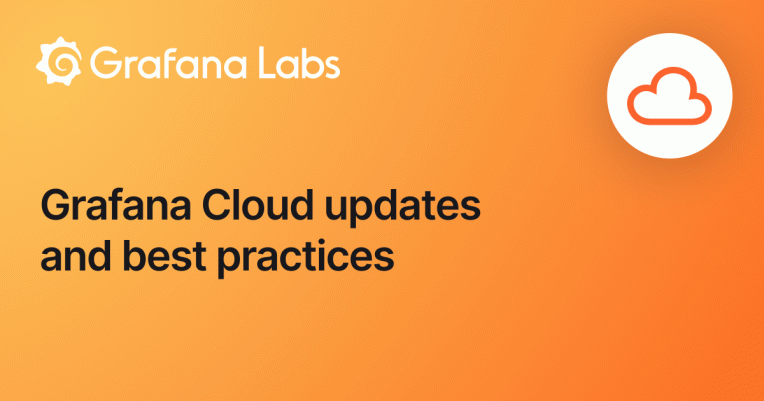 Grafana Labs

Grafana Cloud updates and best practices